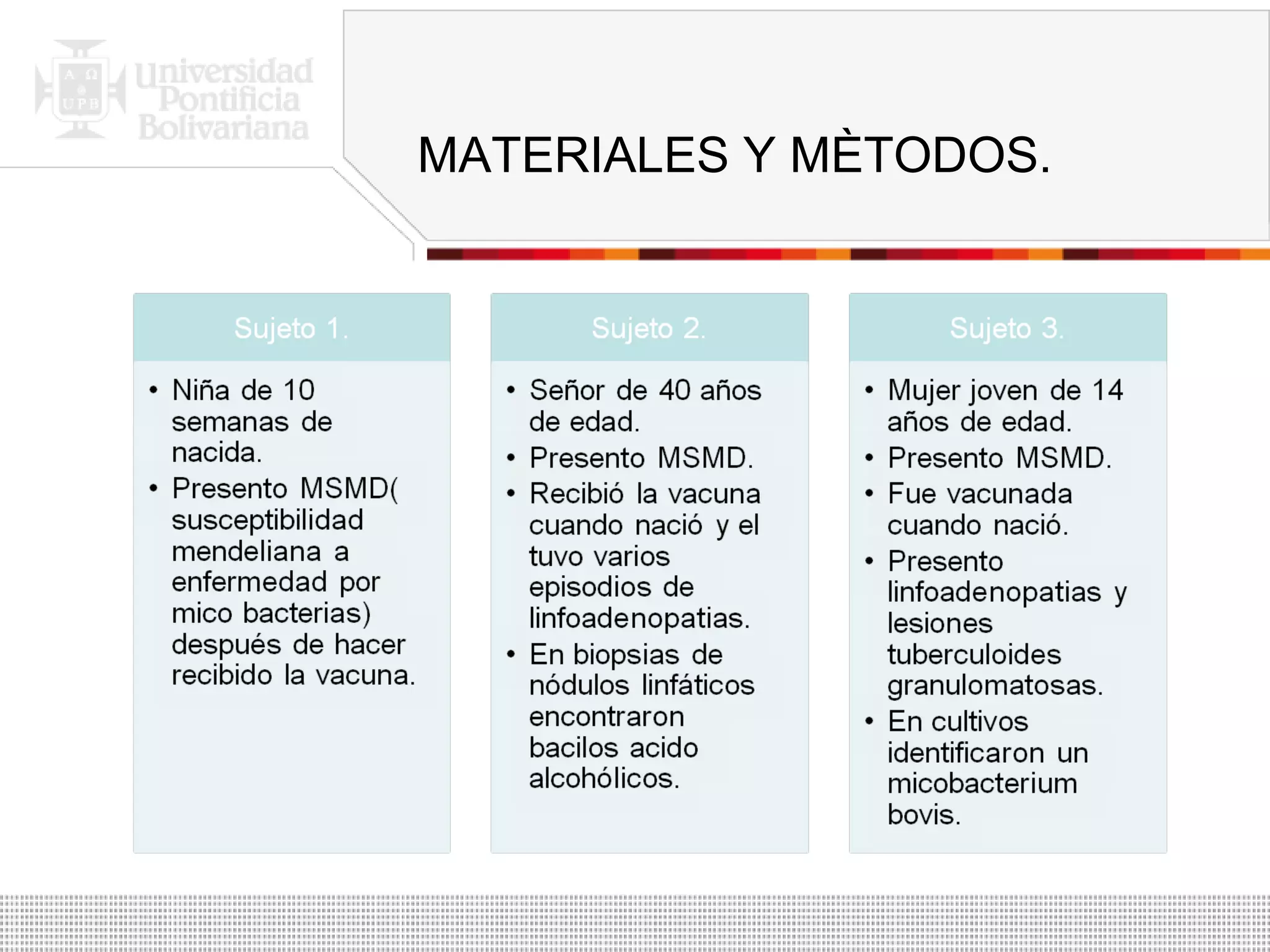 A Ω UPB Universidad Pontificia Bolivariana

MATERIALES Y MÈTODOS.

Sujeto 1.

• Niña de 10 semanas de nacida.
• Presento MSMD( susceptibilidad mendeliana a enfermedad por mico bacterias) después de hacer recibido la vacuna.

Sujeto 2.

• Señor de 40 años de edad.
• Presento MSMD.
• Recibió la vacuna cuando nació y el tuvo varios episodios de linfoadenopatias.
• En biopsias de nódulos linfáticos encontraron bacilos acido alcohólicos.

Sujeto 3.

• Mujer joven de 14 años de edad.
• Presento MSMD.
• Fue vacunada cuando nació.
• Presento linfoadenopatias y lesiones tuberculoides granulomatosas.
• En cultivos identificaron un micobacterium bovis.